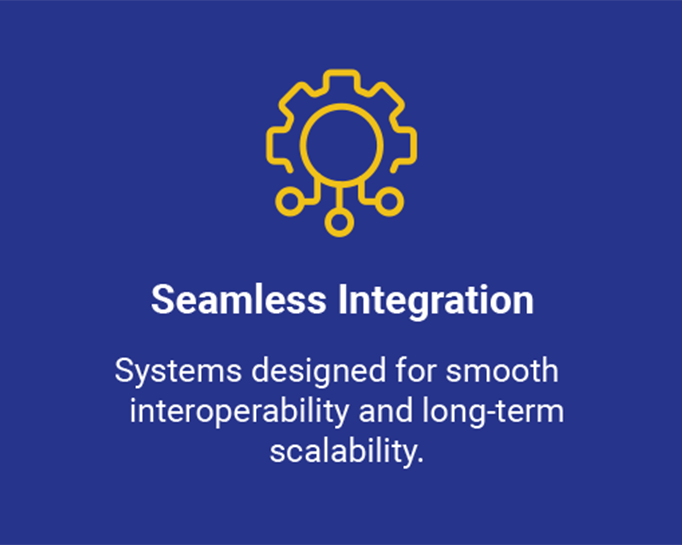 Seamless Integration

Systems designed for smooth interoperability and long-term scalability.